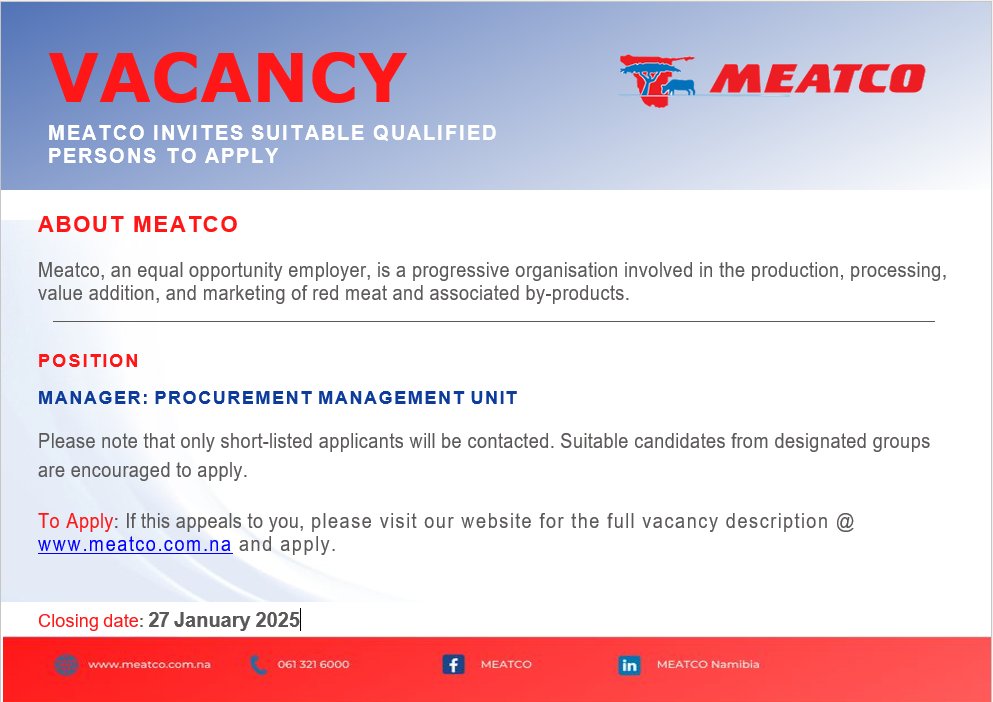 VACANCY

MEATCO INVITES SUITABLE QUALIFIED PERSONS TO APPLY

MEATCO

ABOUT MEATCO

Meatco, an equal opportunity employer, is a progressive organisation involved in the production, processing, value addition, and marketing of red meat and associated by-products.

POSITION

MANAGER: PROCUREMENT MANAGEMENT UNIT

Please note that only short-listed applicants will be contacted. Suitable candidates from designated groups are encouraged to apply.

To Apply: If this appeals to you, please visit our website for the full vacancy description @ www.meatco.com.na and apply.

Closing date: 27 January 2025

www.meatco.com.na 061 321 6000 MEATCO MEATCO Namibia